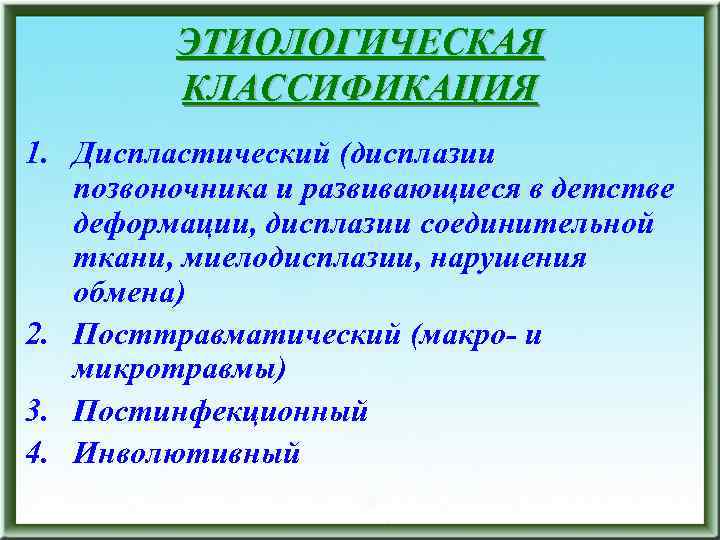 ЭТИОЛОГИЧЕСКАЯ КЛАССИФИКАЦИЯ

1. Диспластический (дисплазии позвоночника и развивающиеся в детстве деформации, дисплазии соединительной ткани, миелодисплазии, нарушения обмена)
2. Посттравматический (макро- и микротравмы)
3. Постинфекционный
4. Инволютивный